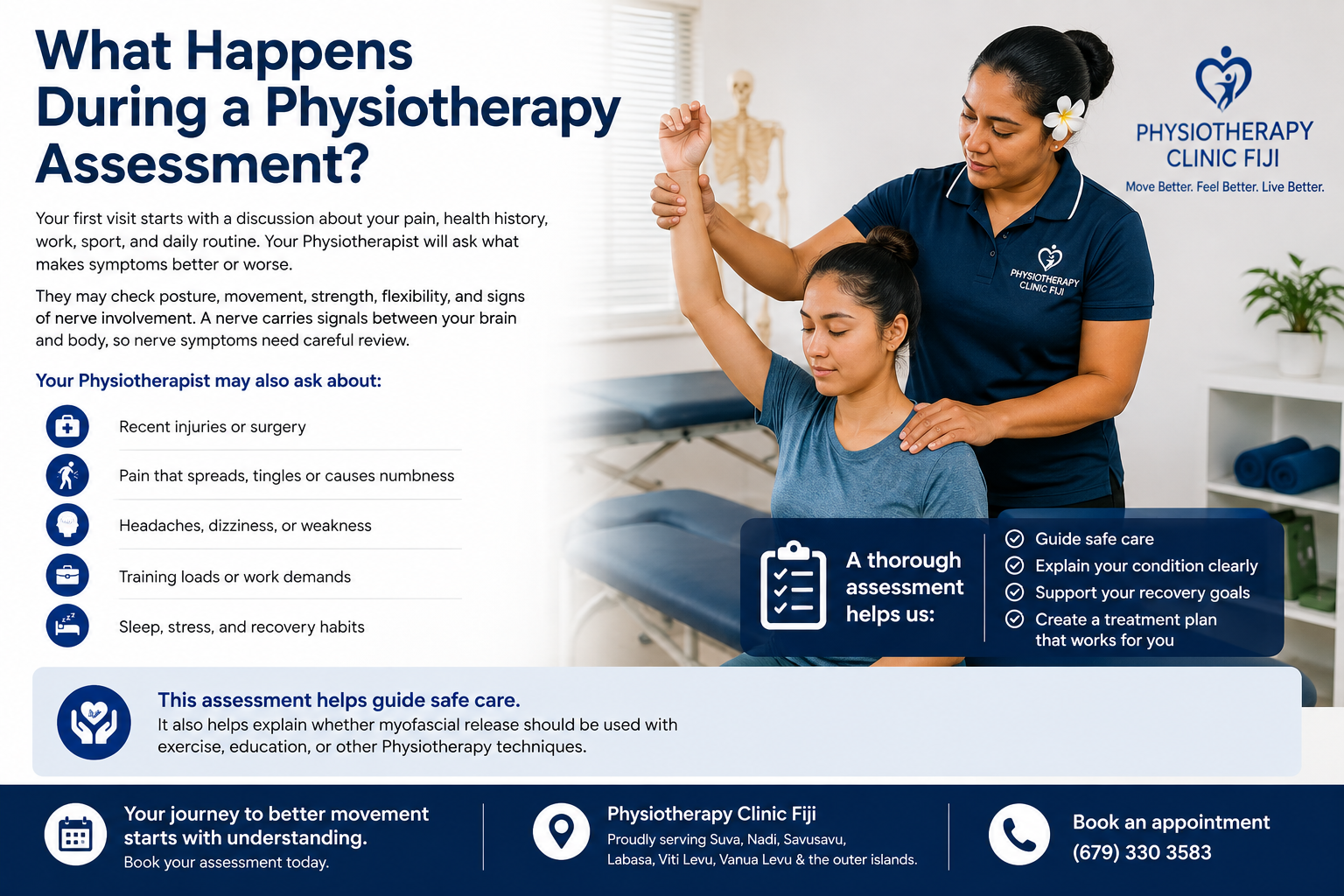 What Happens During a Physiotherapy Assessment?

Your first visit starts with a discussion about your pain, health history, work, sport, and daily routine. Your Physiotherapist will ask what makes symptoms better or worse.

They may check posture, movement, strength, flexibility, and signs of nerve involvement. A nerve carries signals between your brain and body, so nerve symptoms need careful review.

Your Physiotherapist may also ask about:

Recent injuries or surgery

Pain that spreads, tingles or causes numbness

Headaches, dizziness, or weakness

Training loads or work demands

Sleep, stress, and recovery habits

PHYSIOTHERAPY CLINIC FIJI
Move Better. Feel Better. Live Better.

PHYSIOTHERAPY CLINIC FIJI

A thorough assessment helps us:

Guide safe care
Explain your condition clearly
Support your recovery goals
Create a treatment plan that works for you

This assessment helps guide safe care.
It also helps explain whether myofascial release should be used with exercise, education, or other Physiotherapy techniques.

Your journey to better movement starts with understanding.
Book your assessment today.

Physiotherapy Clinic Fiji
Proudly serving Suva, Nadi, Savusavu, Labasa, Viti Levu, Vanua Levu & the outer islands.

Book an appointment
(679) 330 3583